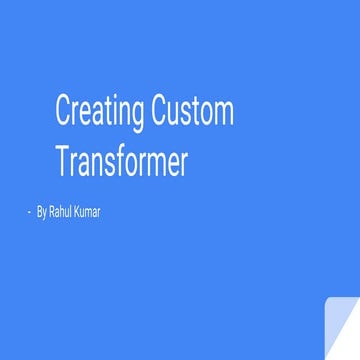 Creating Custom Transformer

- By Rahul Kumar